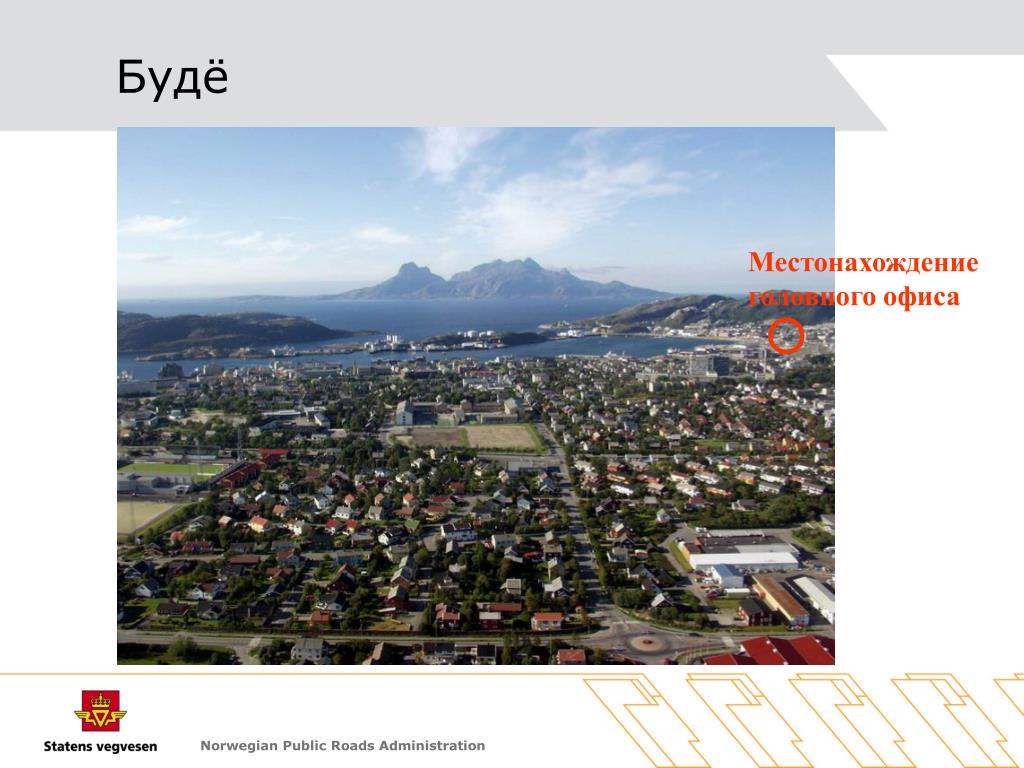 Будё

Местонахождение головного офиса

Statens vegvesen

Norwegian Public Roads Administration